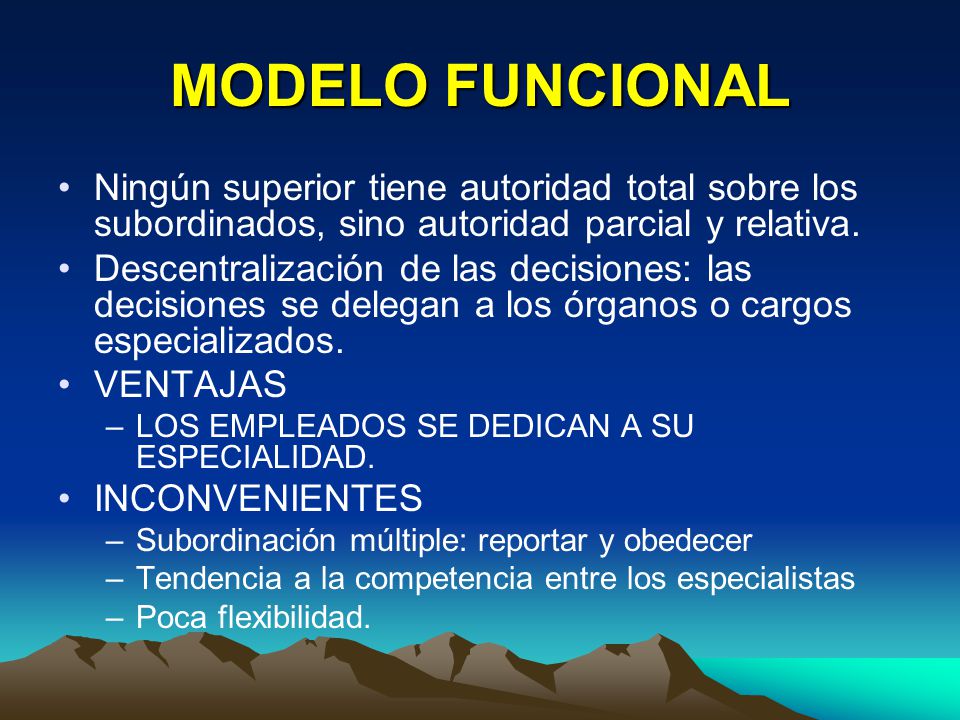 MODELO FUNCIONAL

• Ningún superior tiene autoridad total sobre los subordinados, sino autoridad parcial y relativa.
• Descentralización de las decisiones: las decisiones se delegan a los órganos o cargos especializados.
• VENTAJAS
– LOS EMPLEADOS SE DEDICAN A SU ESPECIALIDAD.
• INCONVENIENTES
– Subordinación múltiple: reportar y obedecer
– Tendencia a la competencia entre los especialistas
– Poca flexibilidad.